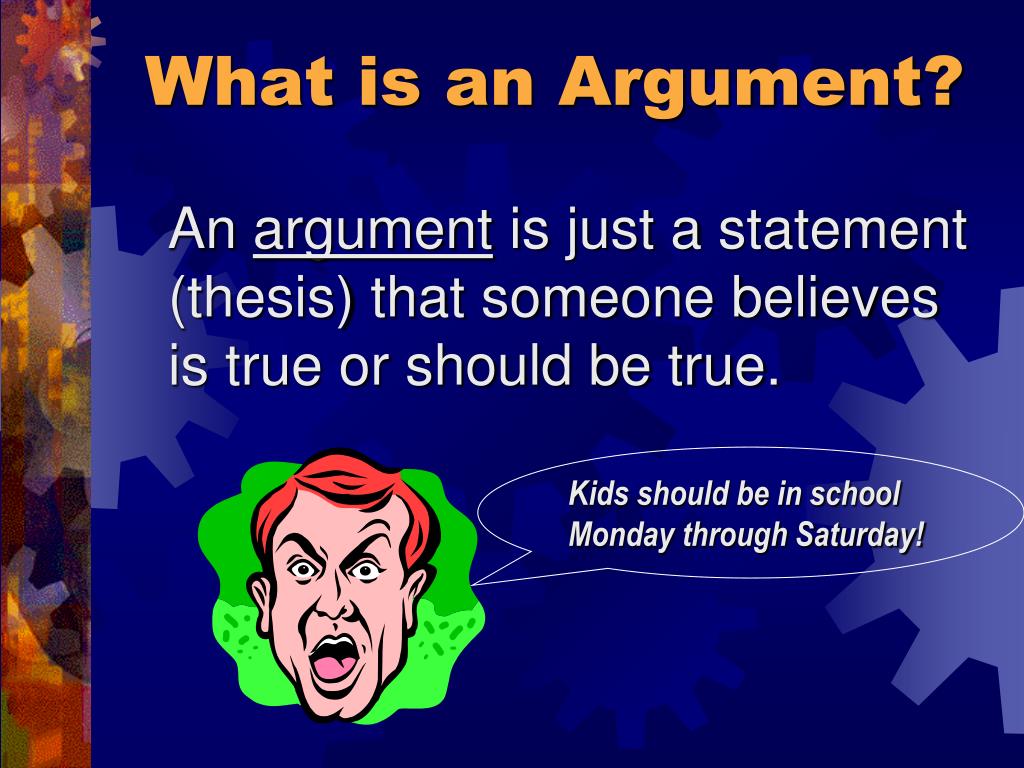 What is an Argument?

An argument is just a statement (thesis) that someone believes is true or should be true.

Kids should be in school Monday through Saturday!